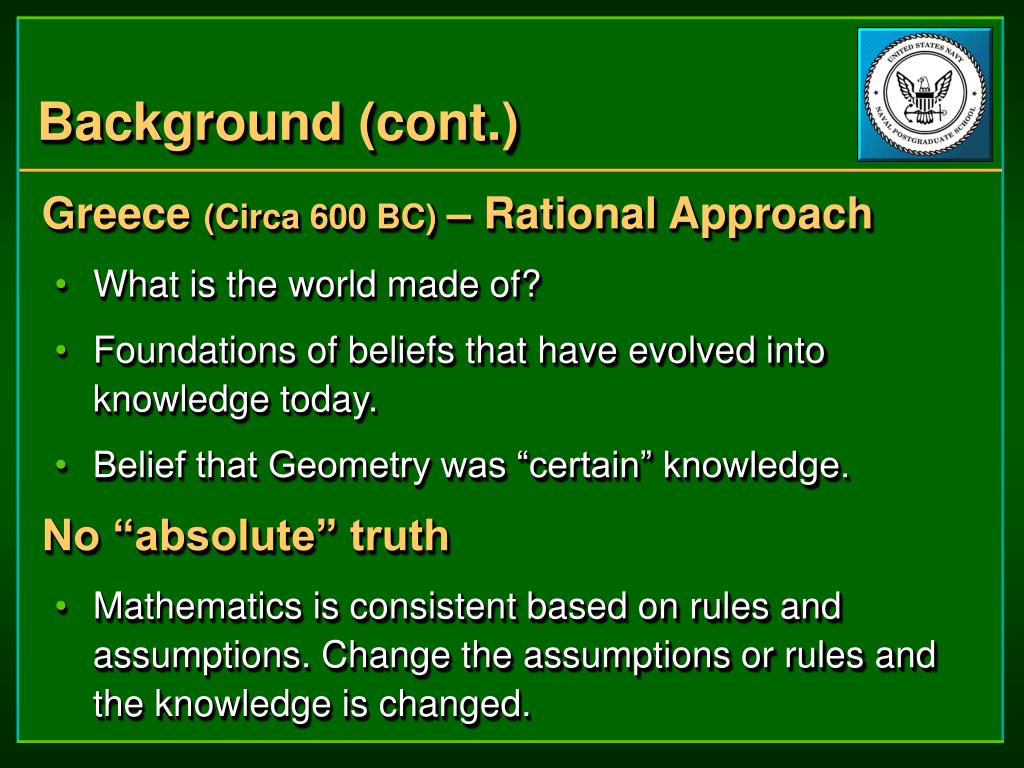 Background (cont.)

UNITED STATES NAVY
NAVAL POSTGRADUATE SCHOOL

Greece (Circa 600 BC) – Rational Approach

• What is the world made of?
• Foundations of beliefs that have evolved into knowledge today.
• Belief that Geometry was “certain” knowledge.

No “absolute” truth

• Mathematics is consistent based on rules and assumptions. Change the assumptions or rules and the knowledge is changed.